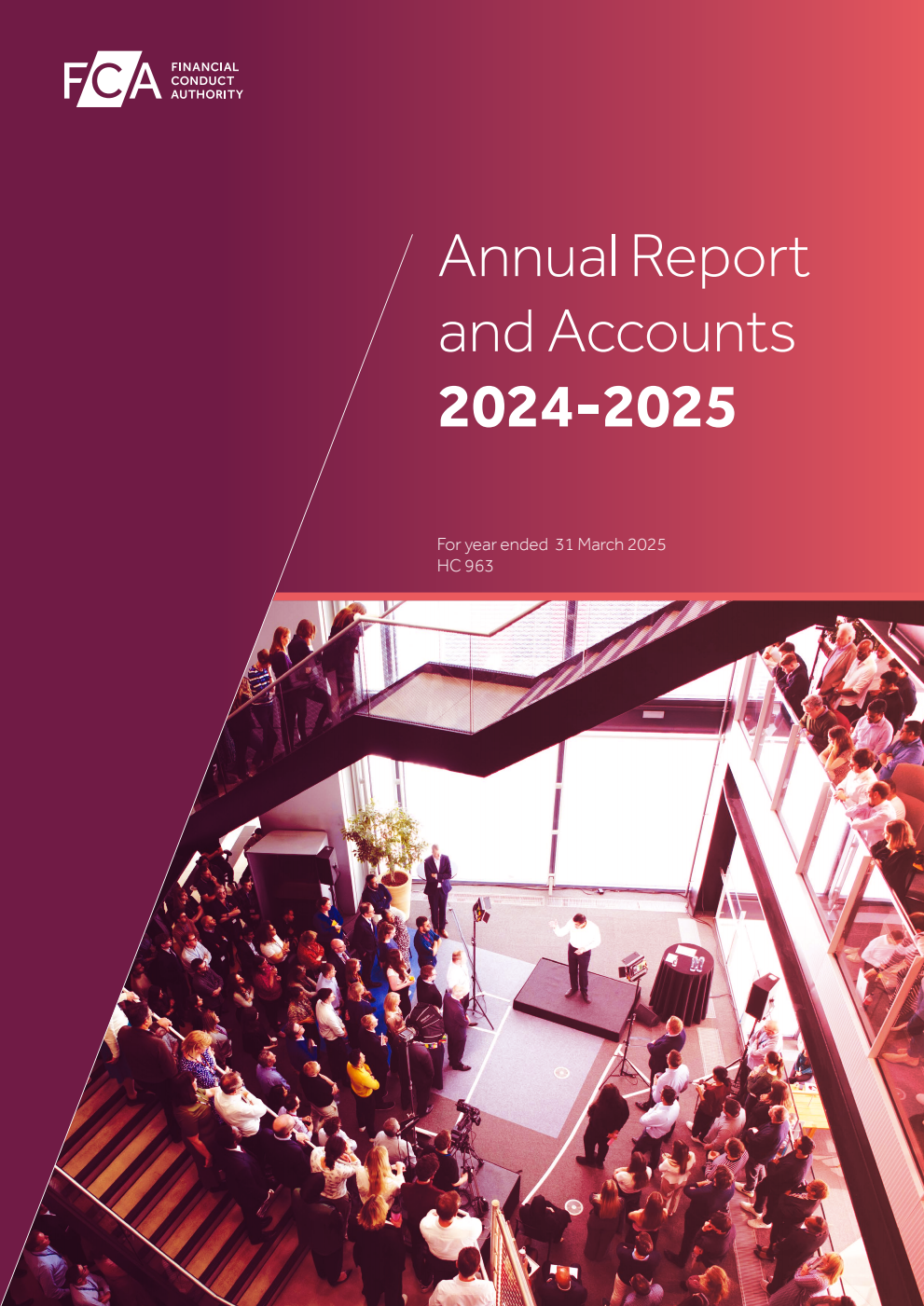 FCA FINANCIAL CONDUCT AUTHORITY

Annual Report and Accounts
2024-2025

For year ended 31 March 2025
HC 963